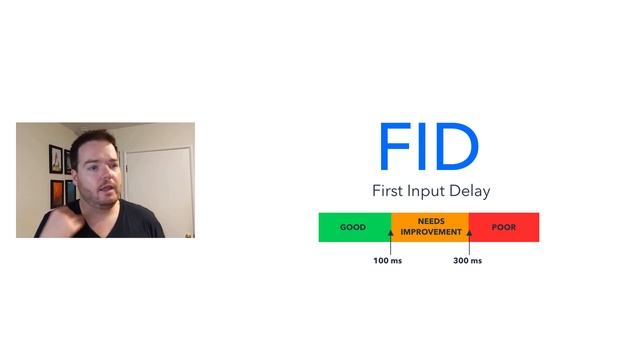 FID

First Input Delay

GOOD
NEEDS IMPROVEMENT
POOR

100 ms
300 ms